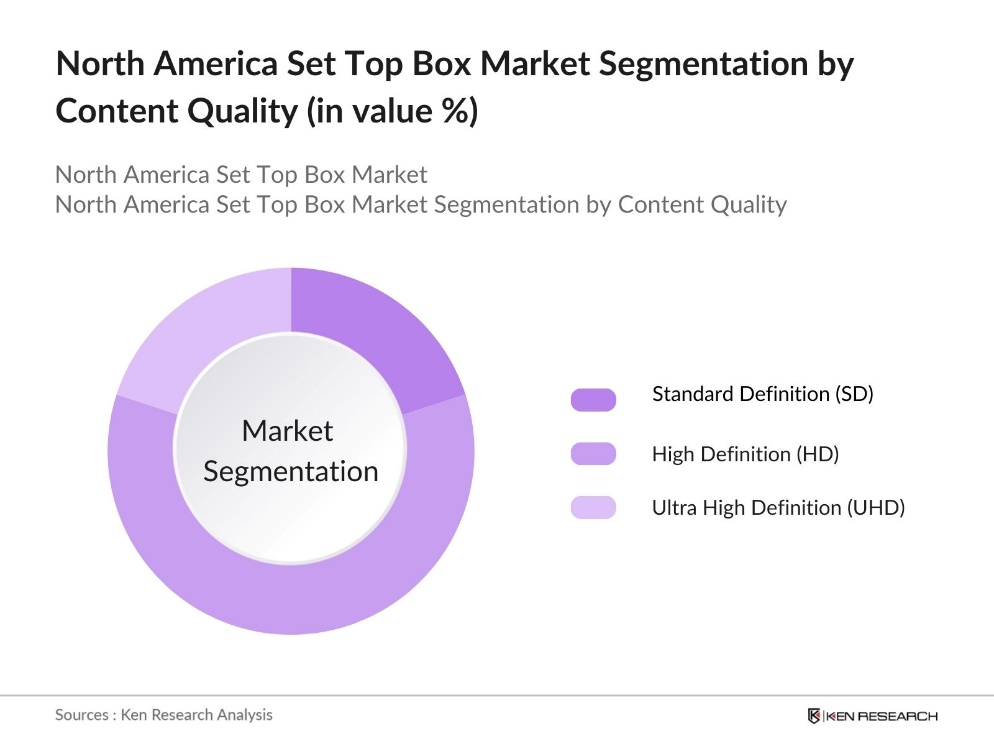 North America Set Top Box Market Segmentation by Content Quality (in value %)

North America Set Top Box Market
North America Set Top Box Market Segmentation by Content Quality

Market Segmentation

Standard Definition (SD)

High Definition (HD)

Ultra High Definition (UHD)

Sources : Ken Research Analysis

KEN RESEARCH